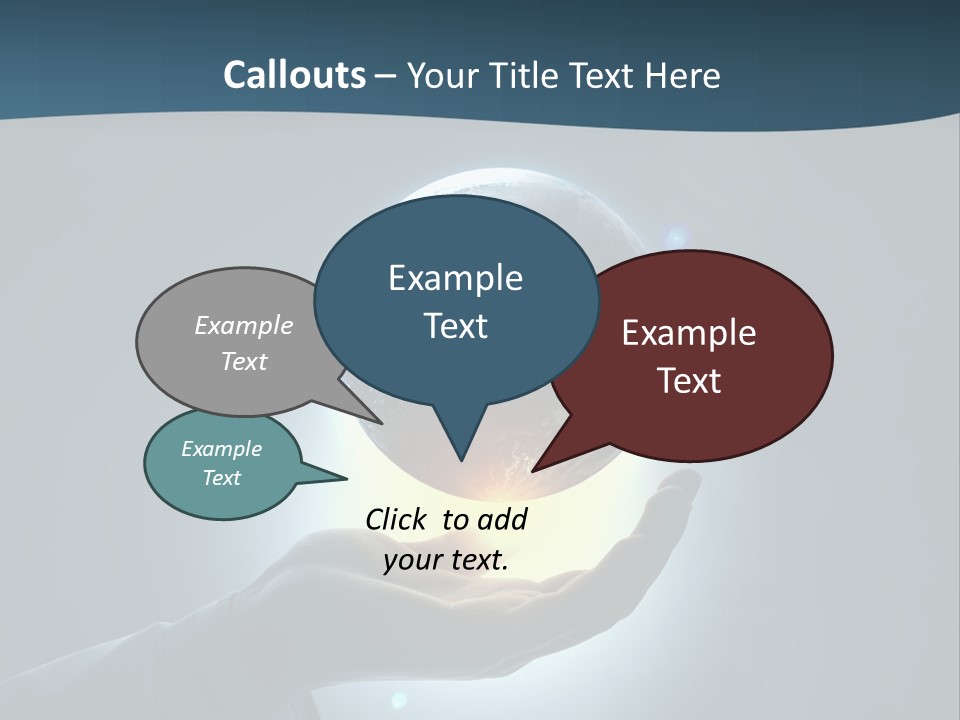 Callouts – Your Title Text Here

Example Text

Example Text

Example Text

Example Text

Click to add your text.